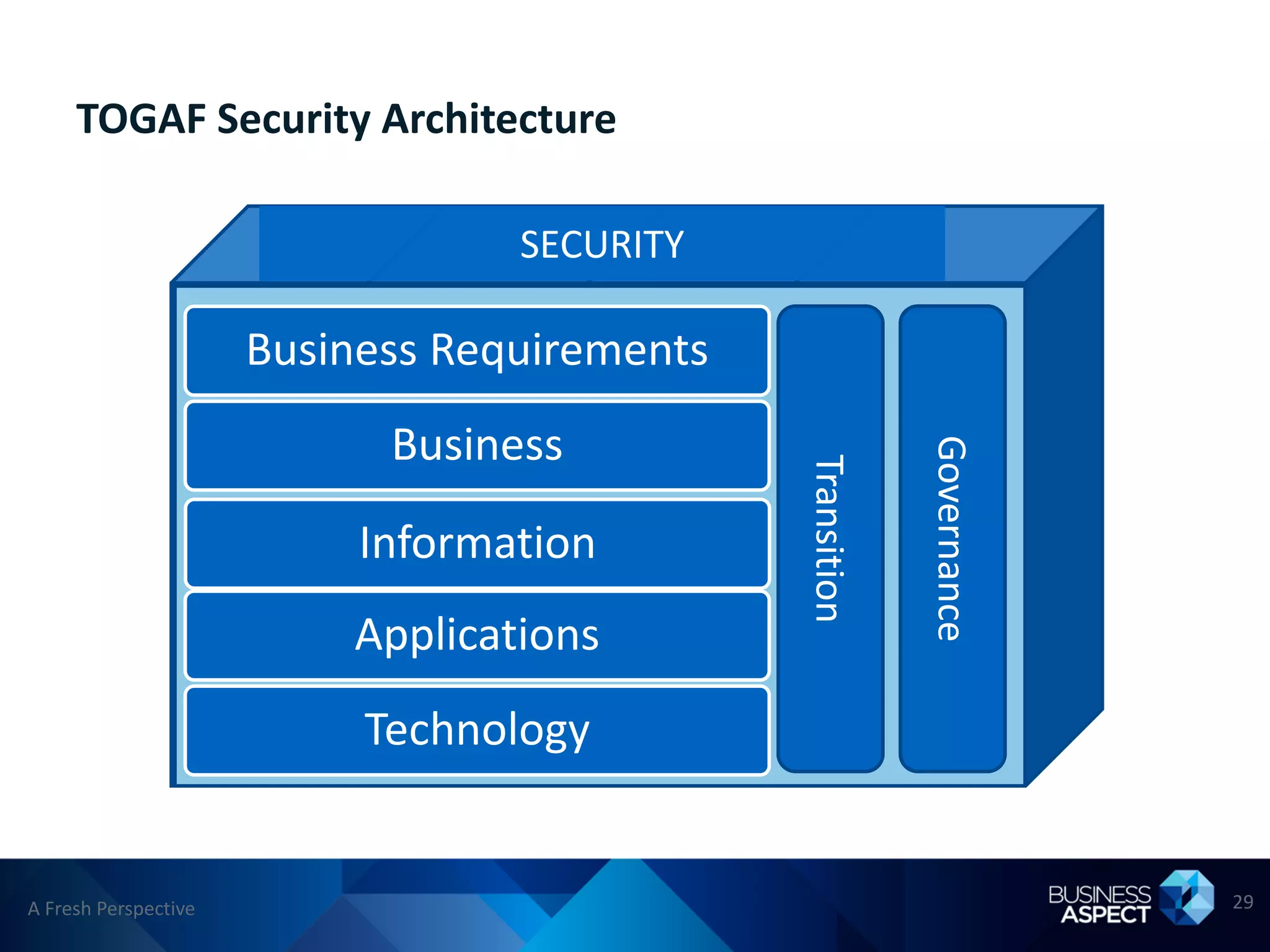 TOGAF Security Architecture

SECURITY

Business Requirements

Business

Information

Applications

Technology

Transition

Governance

A Fresh Perspective

BUSINESS ASPECT

29